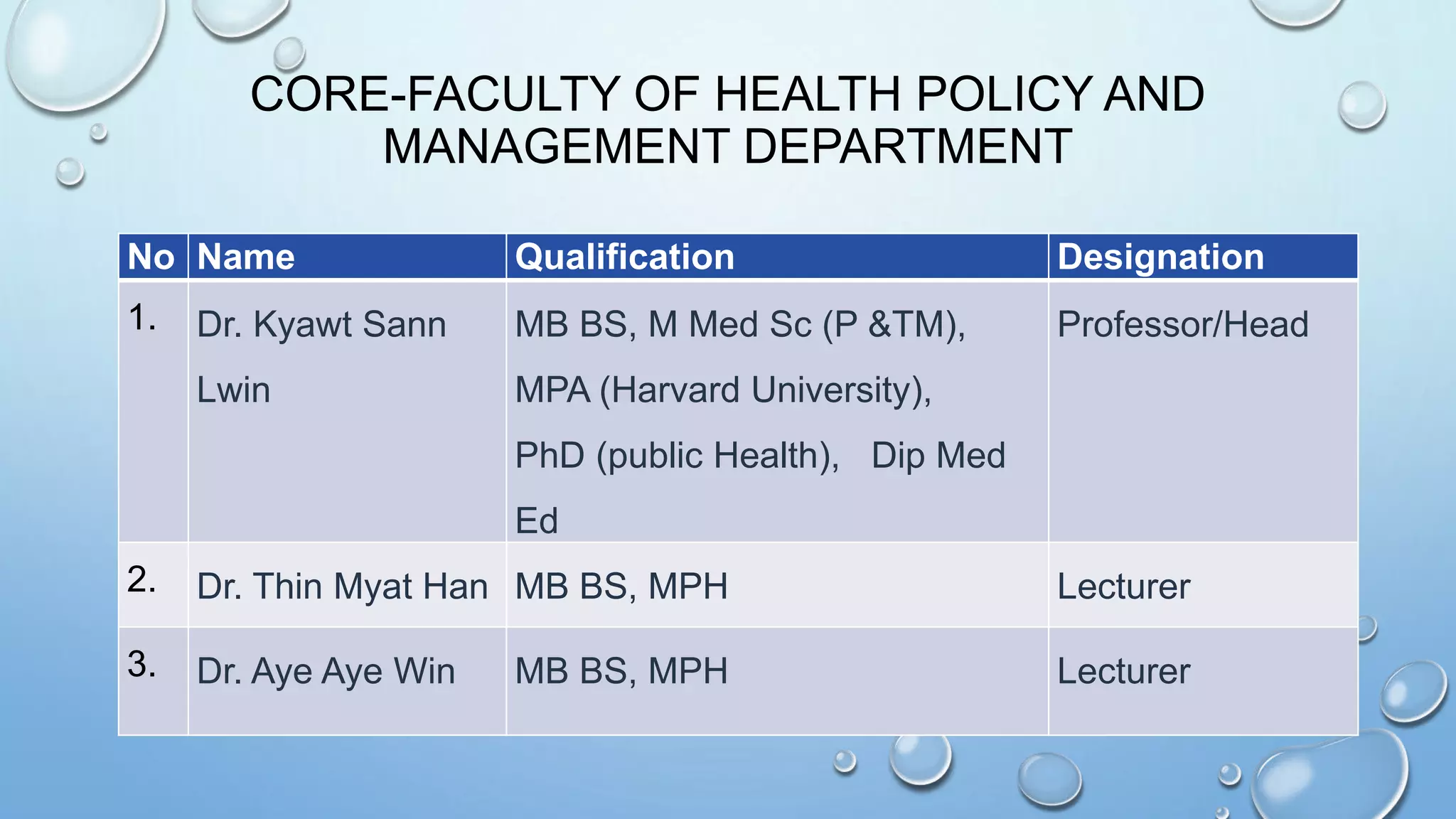 CORE-FACULTY OF HEALTH POLICY AND MANAGEMENT DEPARTMENT

| No | Name | Qualification | Designation |
|---|---|---|---|
| 1. | Dr. Kyawt Sann Lwin | MB BS, M Med Sc (P &TM), MPA (Harvard University), PhD (public Health), Dip Med Ed | Professor/Head |
| 2. | Dr. Thin Myat Han | MB BS, MPH | Lecturer |
| 3. | Dr. Aye Aye Win | MB BS, MPH | Lecturer |